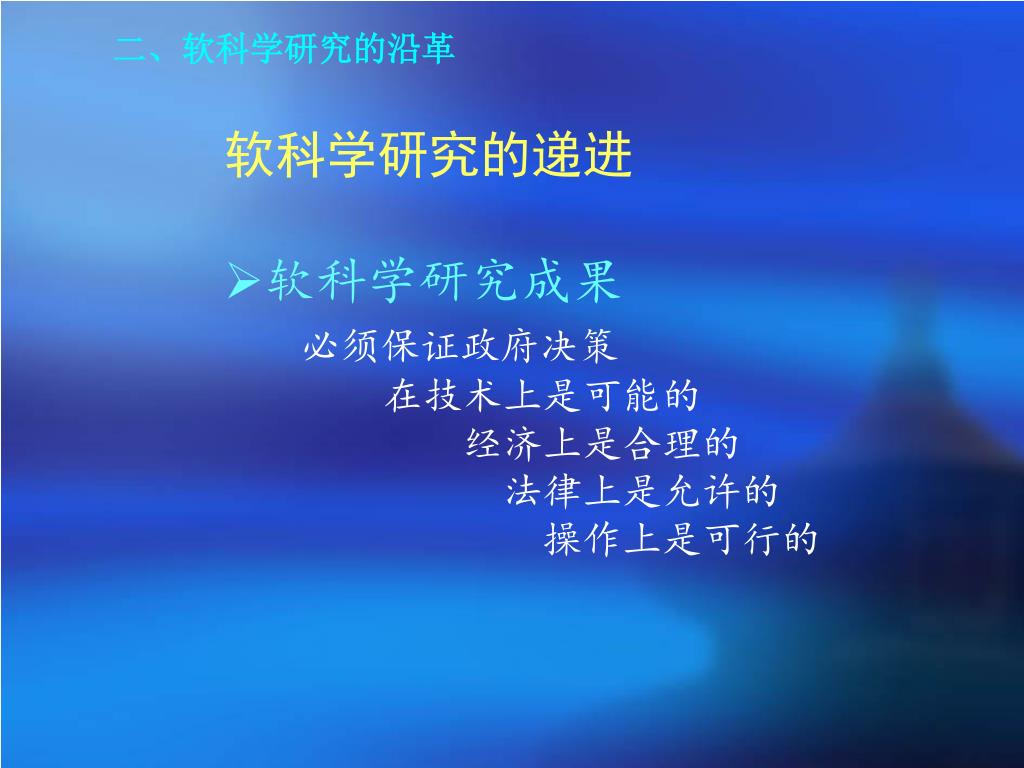 二、软科学研究的沿革

软科学研究的递进

➢软科学研究成果

必须保证政府决策

在技术上是可能的

经济上是合理的

法律上是允许的

操作上是可行的